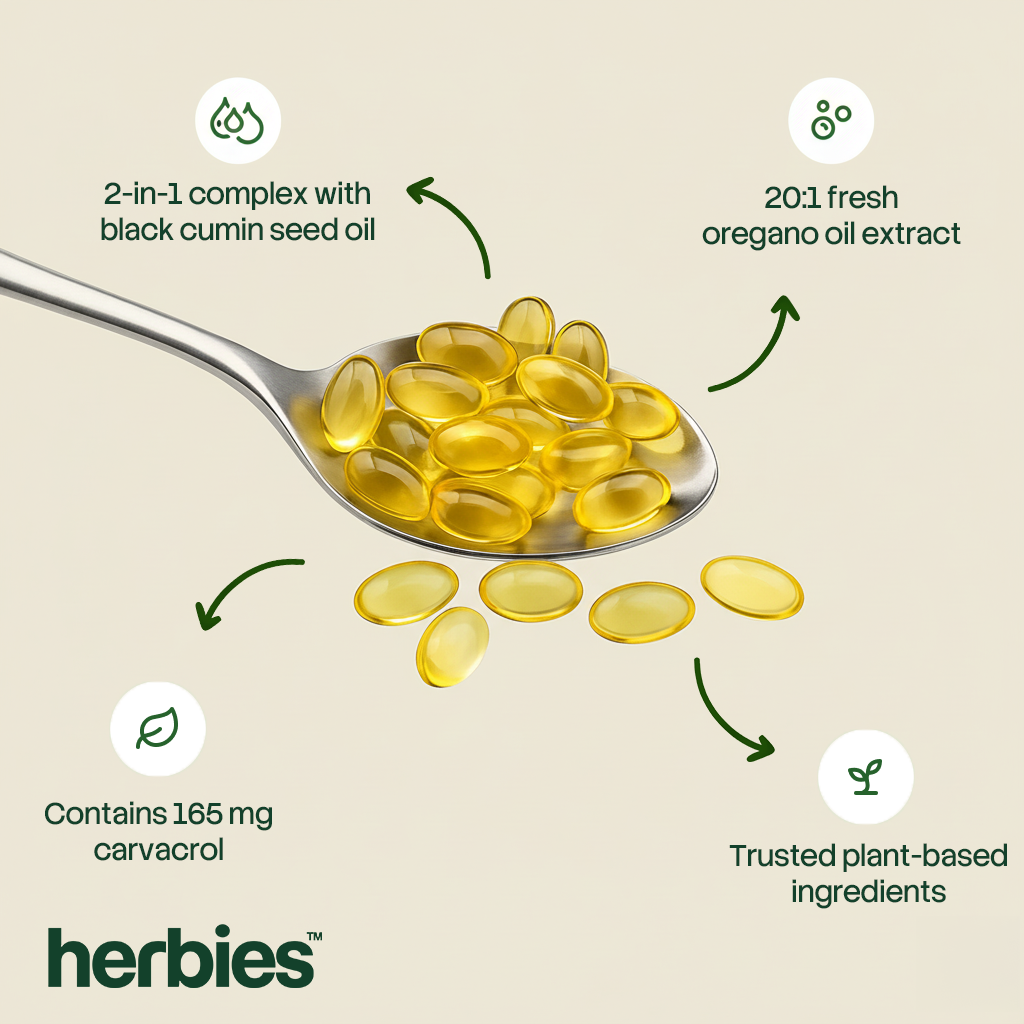 2-in-1 complex with black cumin seed oil

20:1 fresh oregano oil extract

Contains 165 mg carvacrol

Trusted plant-based ingredients

herbies™